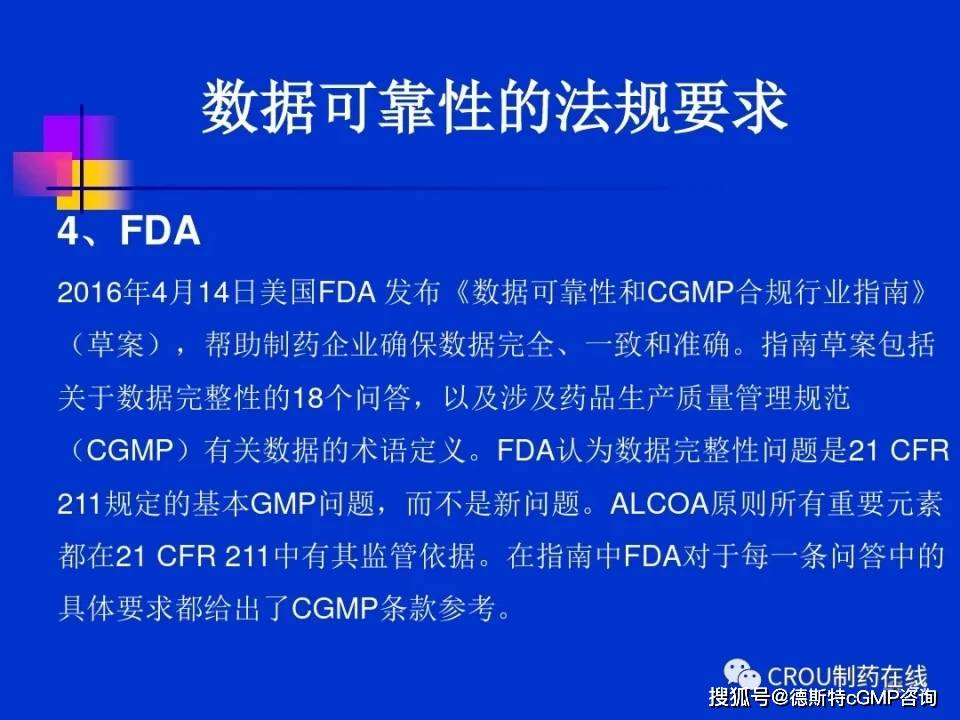 数据可靠性的法规要求

4、FDA

2016年4月14日美国FDA 发布《数据可靠性和CGMP合规行业指南》（草案），帮助制药企业确保数据完全、一致和准确。指南草案包括关于数据完整性的18个问答，以及涉及药品生产质量管理规范（CGMP）有关数据的术语定义。FDA认为数据完整性问题是21 CFR 211规定的基本GMP问题，而不是新问题。ALCOA原则所有重要元素都在21 CFR 211中有其监管依据。在指南中FDA对于每一条问答中的具体要求都给出了CGMP条款参考。

CROU制药在线

搜狐号@德斯特cGMP咨询